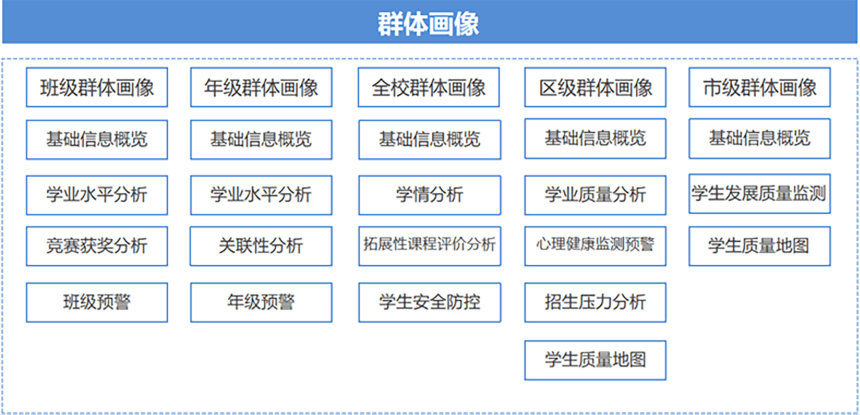 群体画像

班级群体画像
基础信息概览
学业水平分析
竞赛获奖分析
班级预警

年级群体画像
基础信息概览
学业水平分析
关联性分析
年级预警

全校群体画像
基础信息概览
学情分析
拓展性课程评价分析
学生安全防控

区级群体画像
基础信息概览
学业质量分析
心理健康监测预警
招生压力分析
学生质量地图

市级群体画像
基础信息概览
学生发展质量监测
学生质量地图